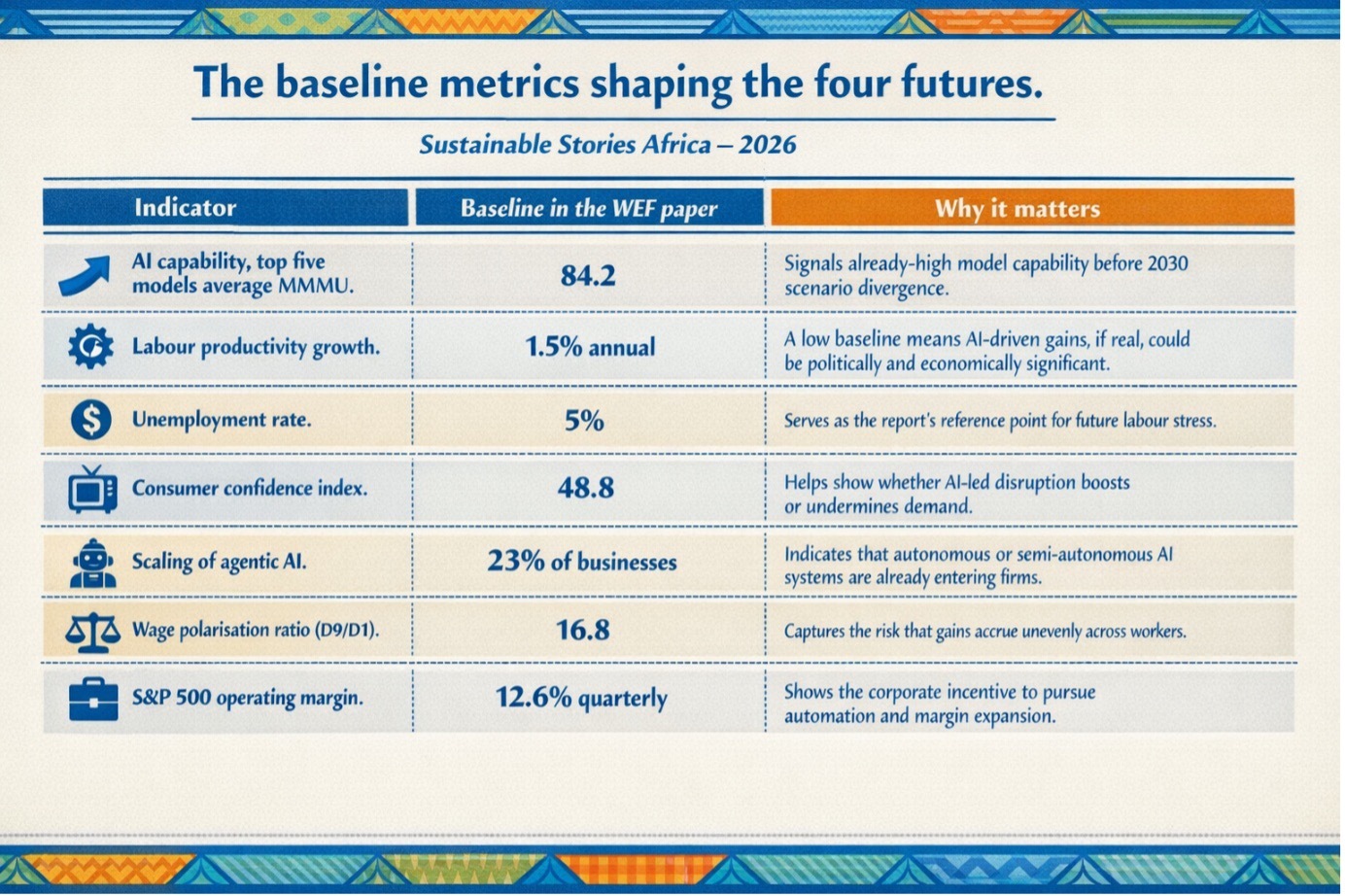 The baseline metrics shaping the four futures.

Sustainable Stories Africa – 2026

| Indicator | Baseline in the WEF paper | Why it matters |
|---|---|---|
| AI capability, top five models average MMMU. | 84.2 | Signals already-high model capability before 2030 scenario divergence. |
| Labour productivity growth. | 1.5% annual | A low baseline means AI-driven gains, if real, could be politically and economically significant. |
| Unemployment rate. | 5% | Serves as the report's reference point for future labour stress. |
| Consumer confidence index. | 48.8 | Helps show whether AI-led disruption boosts or undermines demand. |
| Scaling of agentic AI. | 23% of businesses | Indicates that autonomous or semi-autonomous AI systems are already entering firms. |
| Wage polarisation ratio (D9/D1). | 16.8 | Captures the risk that gains accrue unevenly across workers. |
| S&P 500 operating margin. | 12.6% quarterly | Shows the corporate incentive to pursue automation and margin expansion. |